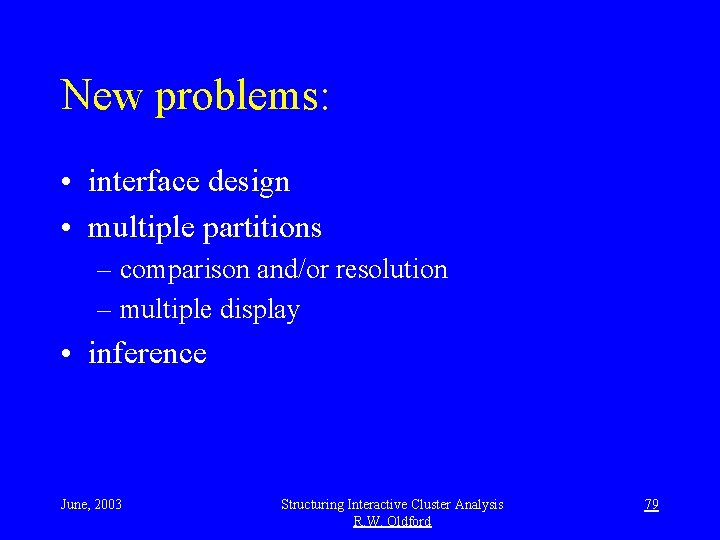 New problems:

• interface design
• multiple partitions
– comparison and/or resolution
– multiple display
• inference

June, 2003

Structuring Interactive Cluster Analysis
R.W. Oldford

79